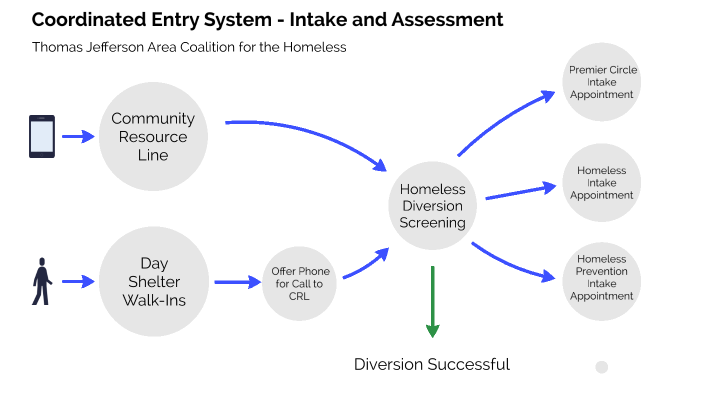 Coordinated Entry System - Intake and Assessment

Thomas Jefferson Area Coalition for the Homeless

Community Resource Line

Day Shelter Walk-Ins

Offer Phone for Call to CRL

Homeless Diversion Screening

Premier Circle Intake Appointment

Homeless Intake Appointment

Homeless Prevention Intake Appointment

Diversion Successful